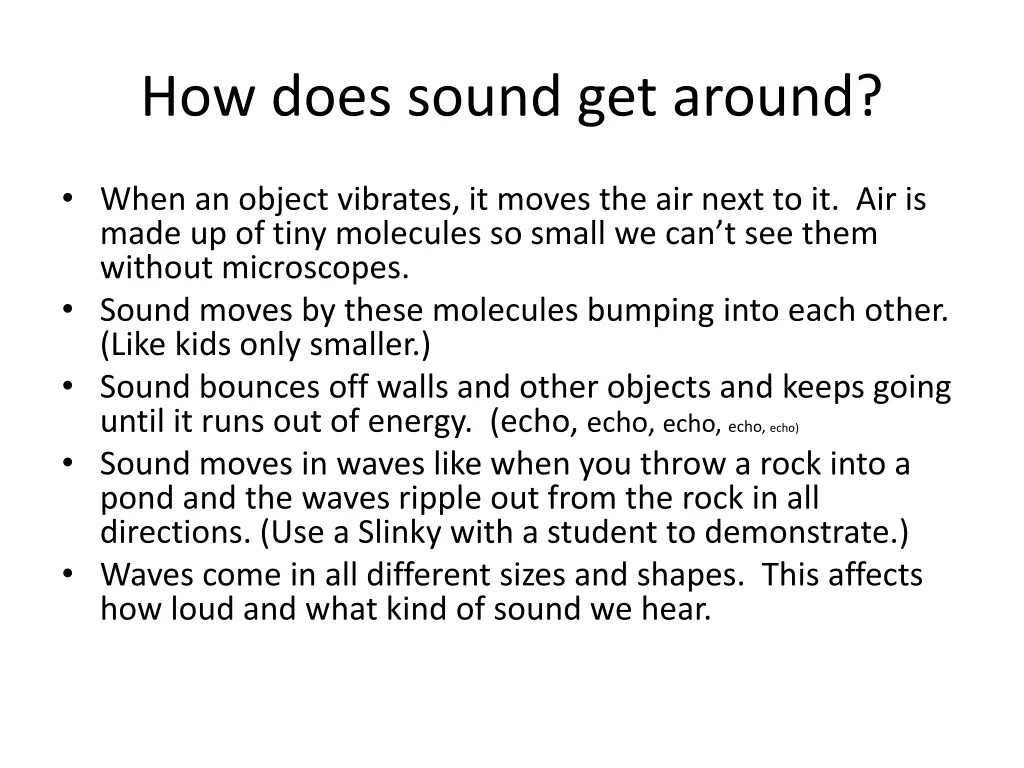 How does sound get around?

• When an object vibrates, it moves the air next to it. Air is made up of tiny molecules so small we can’t see them without microscopes.
• Sound moves by these molecules bumping into each other. (Like kids only smaller.)
• Sound bounces off walls and other objects and keeps going until it runs out of energy. (echo, echo, echo, echo, echo)
• Sound moves in waves like when you throw a rock into a pond and the waves ripple out from the rock in all directions. (Use a Slinky with a student to demonstrate.)
• Waves come in all different sizes and shapes. This affects how loud and what kind of sound we hear.